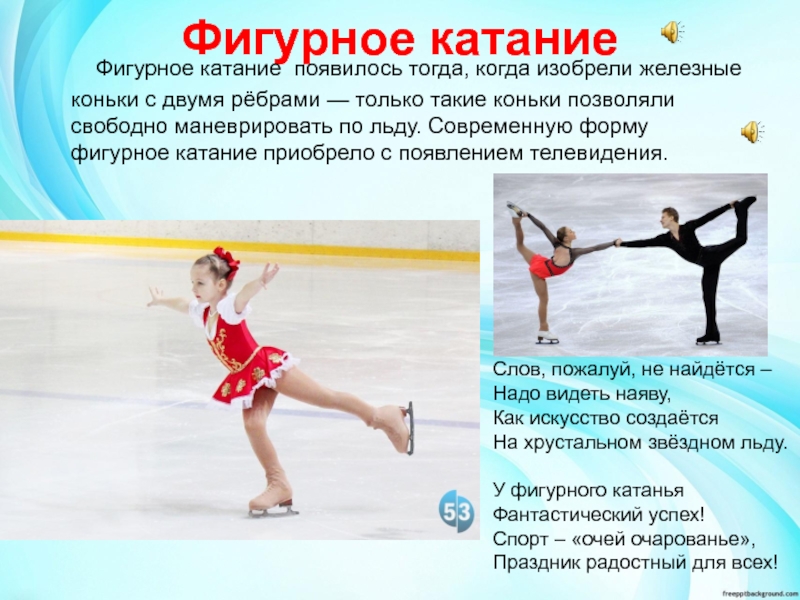 Фигурное катание

Фигурное катание появилось тогда, когда изобрели железные коньки с двумя рёбрами — только такие коньки позволяли свободно маневрировать по льду. Современную форму фигурное катание приобрело с появлением телевидения.

53

Слов, пожалуй, не найдётся –
Надо видеть наяву,
Как искусство создаётся
На хрустальном звёздном льду.

У фигурного катанья
Фантастический успех!
Спорт – «очей очарованье»,
Праздник радостный для всех!

freepptbackground.com